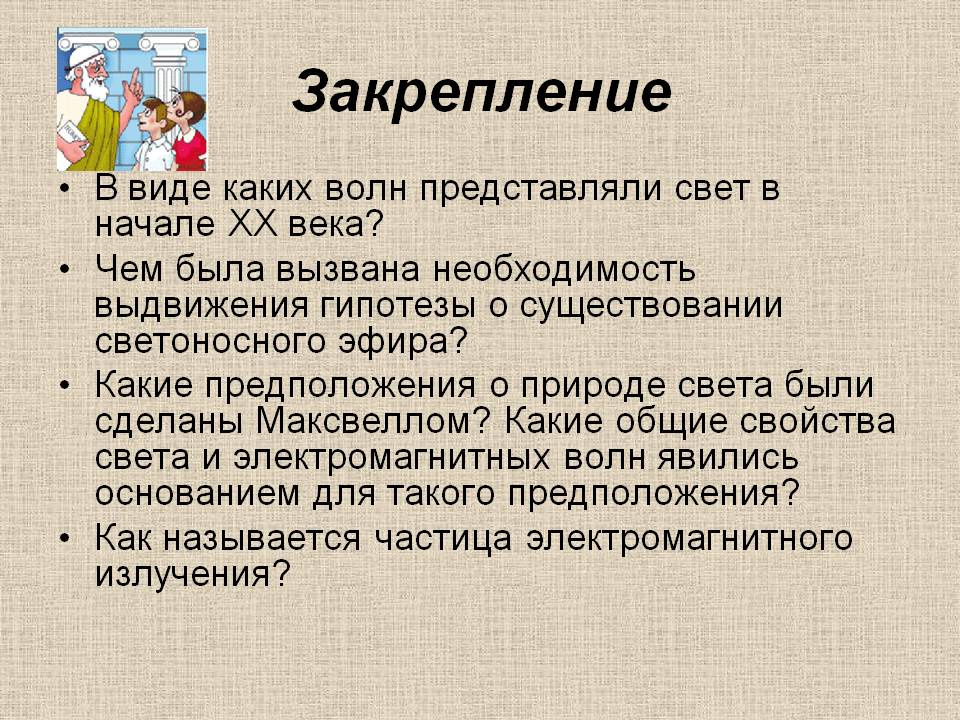 Закрепление

• В виде каких волн представляли свет в начале XX века?
• Чем была вызвана необходимость выдвижения гипотезы о существовании светоносного эфира?
• Какие предположения о природе света были сделаны Максвеллом? Какие общие свойства света и электромагнитных волн явились основанием для такого предположения?
• Как называется частица электромагнитного излучения?